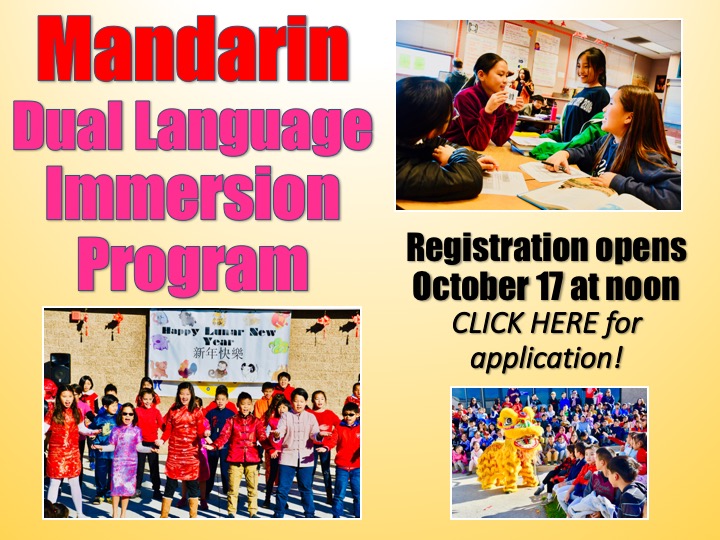 Mandarin
Dual Language Immersion Program

Registration opens October 17 at noon
CLICK HERE for application!

Happy Lunar New Year
新年快樂